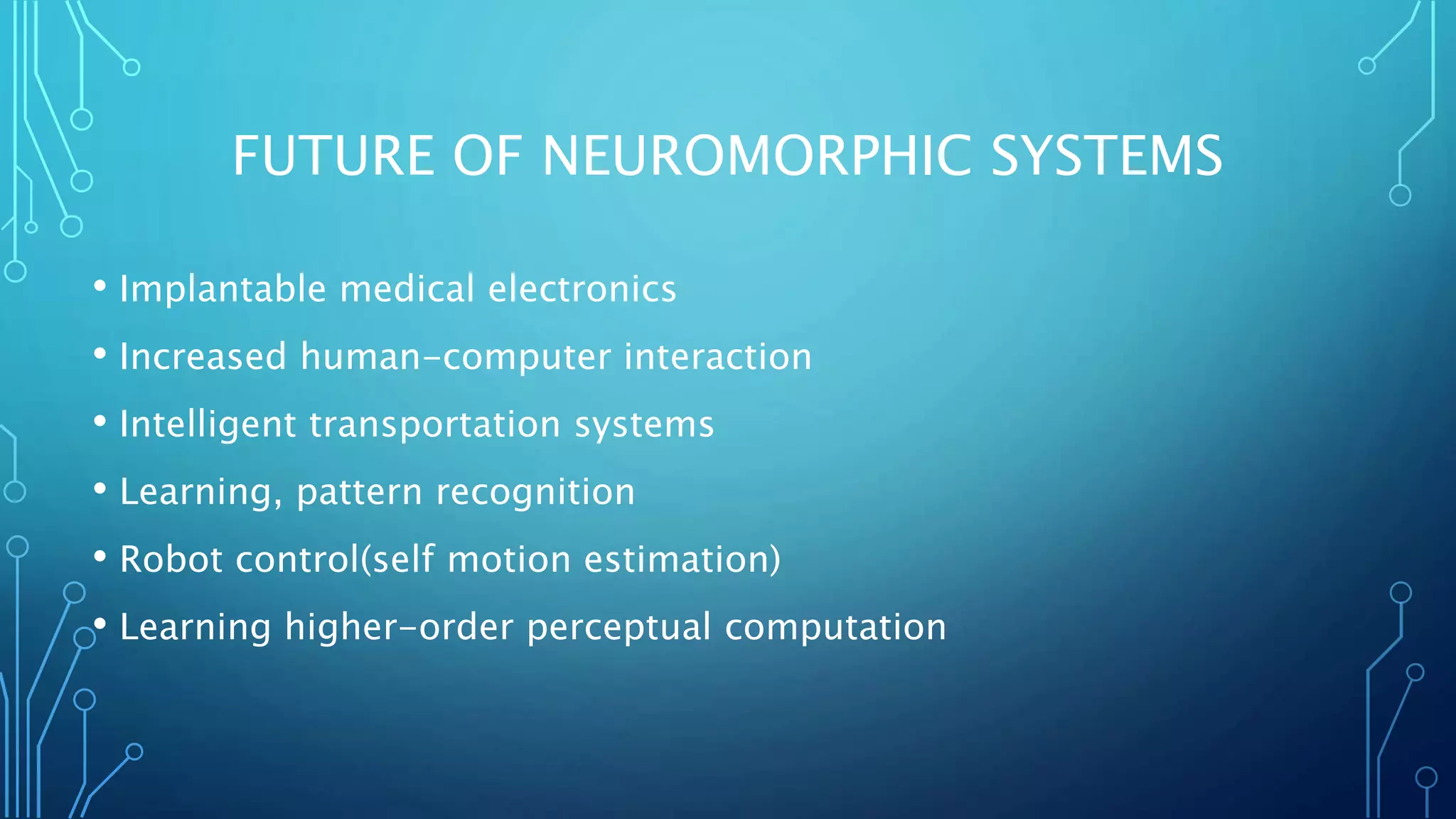 FUTURE OF NEUROMORPHIC SYSTEMS

• Implantable medical electronics
• Increased human-computer interaction
• Intelligent transportation systems
• Learning, pattern recognition
• Robot control(self motion estimation)
• Learning higher-order perceptual computation